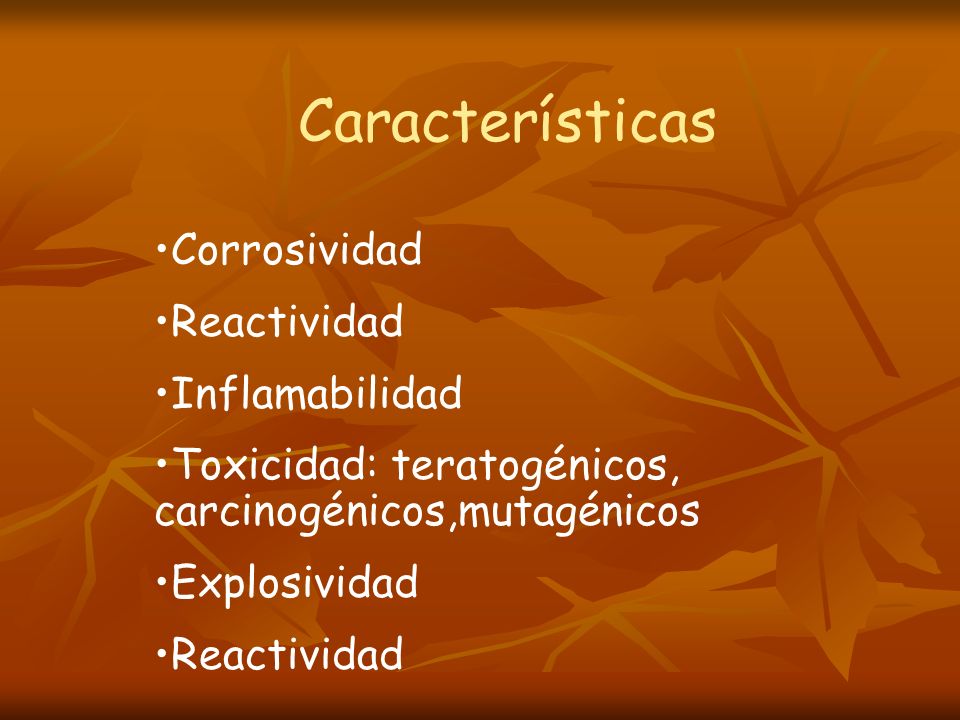 Características

•Corrosividad

•Reactividad

•Inflamabilidad

•Toxicidad: teratogénicos, carcinogénicos,mutagénicos

•Explosividad

•Reactividad